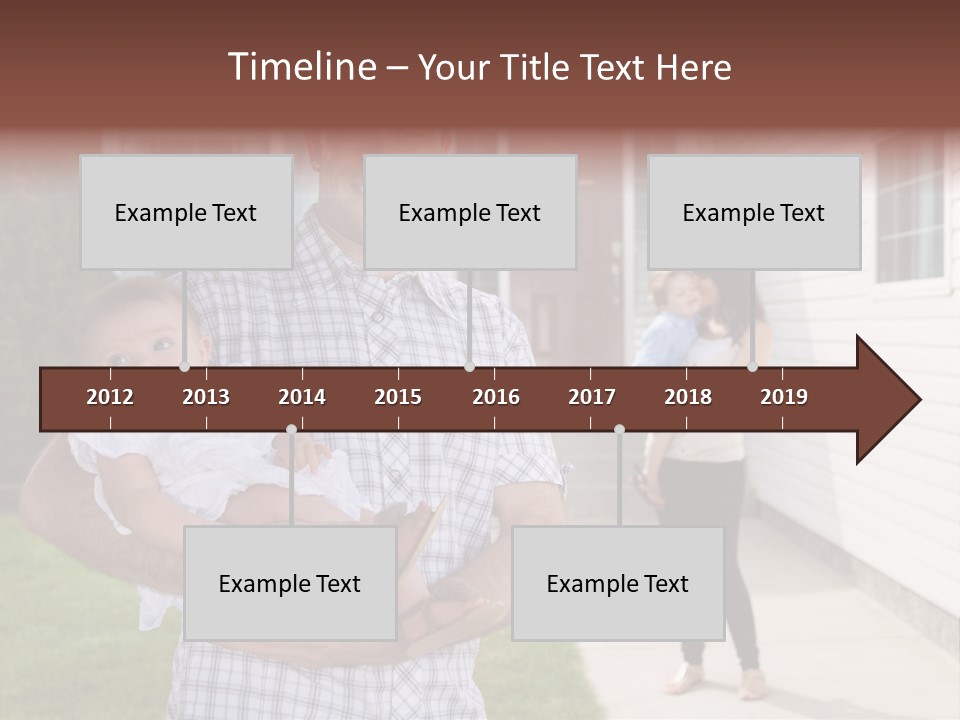 Timeline – Your Title Text Here

Example Text

Example Text

Example Text

2012 2013 2014 2015 2016 2017 2018 2019

Example Text

Example Text